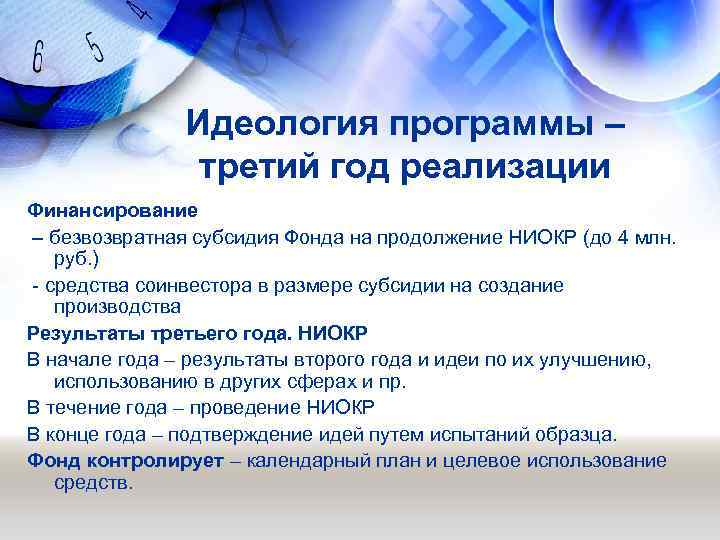 6 5 4

Идеология программы – третий год реализации

Финансирование

– безвозвратная субсидия Фонда на продолжение НИОКР (до 4 млн. руб.)

- средства соинвестора в размере субсидии на создание производства

Результаты третьего года. НИОКР

В начале года – результаты второго года и идеи по их улучшению, использованию в других сферах и пр.

В течение года – проведение НИОКР

В конце года – подтверждение идей путем испытаний образца.

Фонд контролирует – календарный план и целевое использование средств.